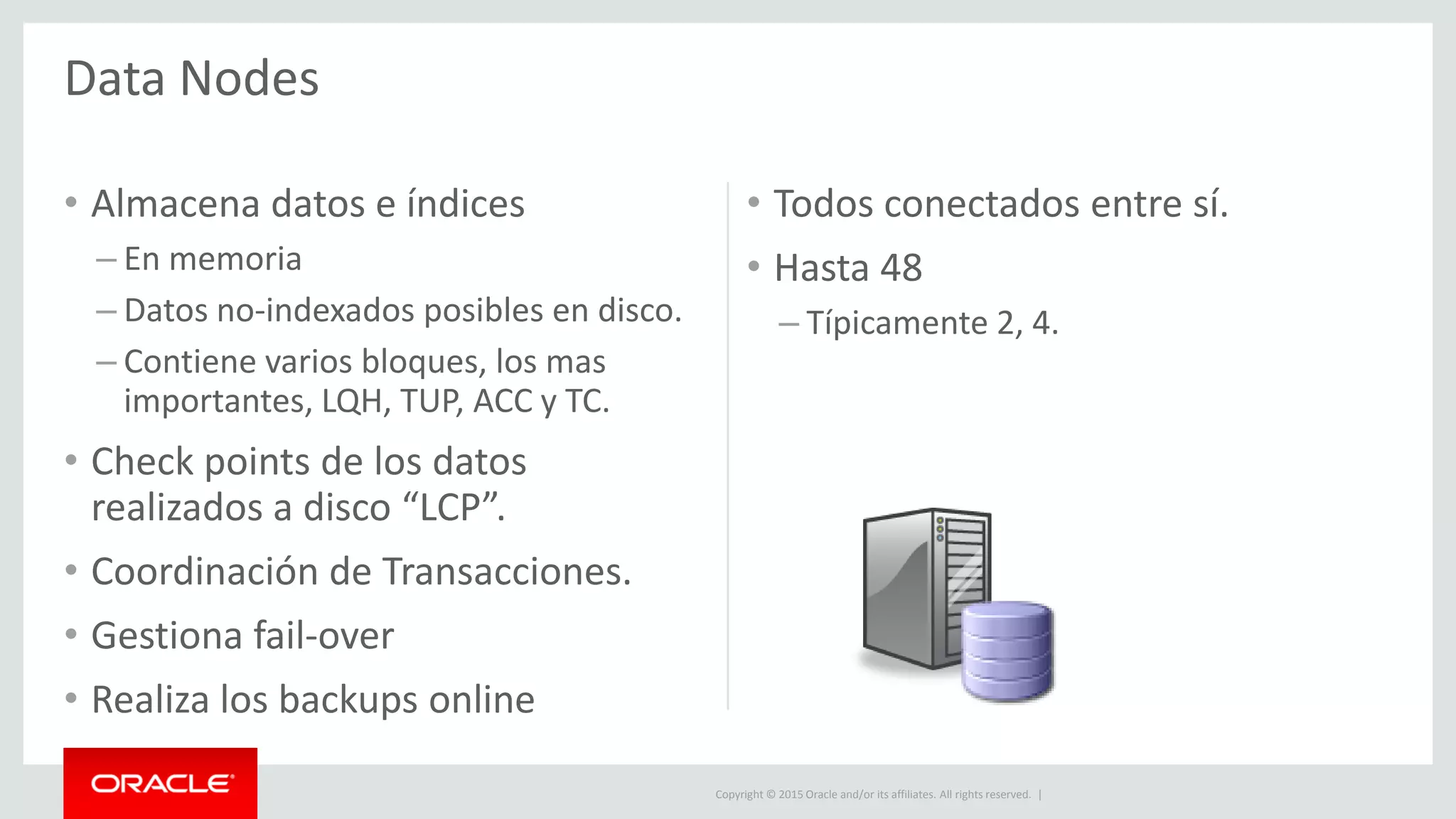 Data Nodes

• Almacena datos e índices
– En memoria
– Datos no-indexados posibles en disco.
– Contiene varios bloques, los mas importantes, LQH, TUP, ACC y TC.

• Check points de los datos realizados a disco “LCP”.

• Coordinación de Transacciones.

• Gestiona fail-over

• Realiza los backups online

• Todos conectados entre sí.

• Hasta 48
– Típicamente 2, 4.

ORACLE

Copyright © 2015 Oracle and/or its affiliates. All rights reserved. |